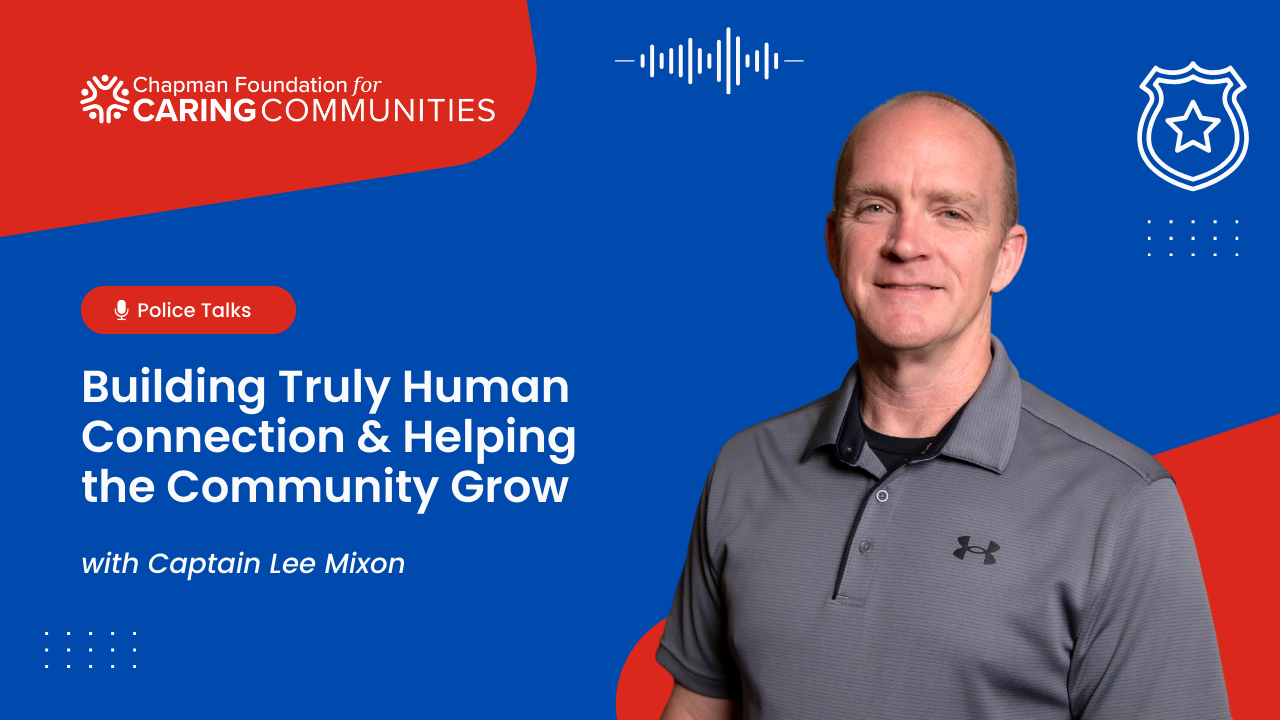 Chapman Foundation for CARING COMMUNITIES

Police Talks

Building Truly Human Connection & Helping the Community Grow

with Captain Lee Mixon